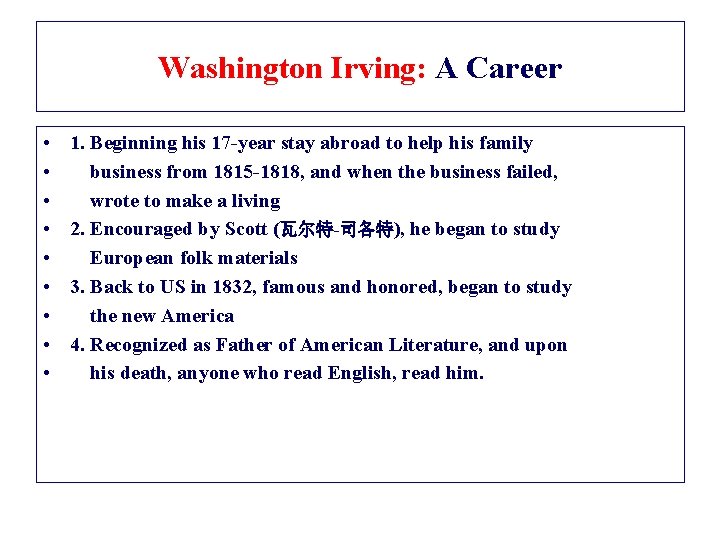 Washington Irving: A Career

• 1. Beginning his 17-year stay abroad to help his family
• business from 1815-1818, and when the business failed,
• wrote to make a living
• 2. Encouraged by Scott (瓦尔特-司各特), he began to study
• European folk materials
• 3. Back to US in 1832, famous and honored, began to study
• the new America
• 4. Recognized as Father of American Literature, and upon
• his death, anyone who read English, read him.